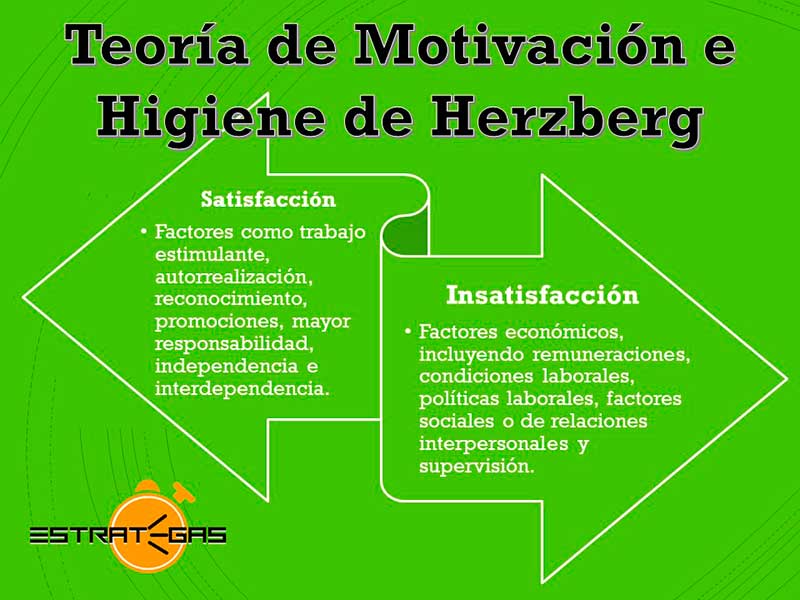 Teoría de Motivación e Higiene de Herzberg

Satisfacción

• Factores como trabajo estimulante, autorrealización, reconocimiento, promociones, mayor responsabilidad, independencia e interdependencia.

Insatisfacción

• Factores económicos, incluyendo remuneraciones, condiciones laborales, políticas laborales, factores sociales o de relaciones interpersonales y supervisión.

ESTRATEGAS